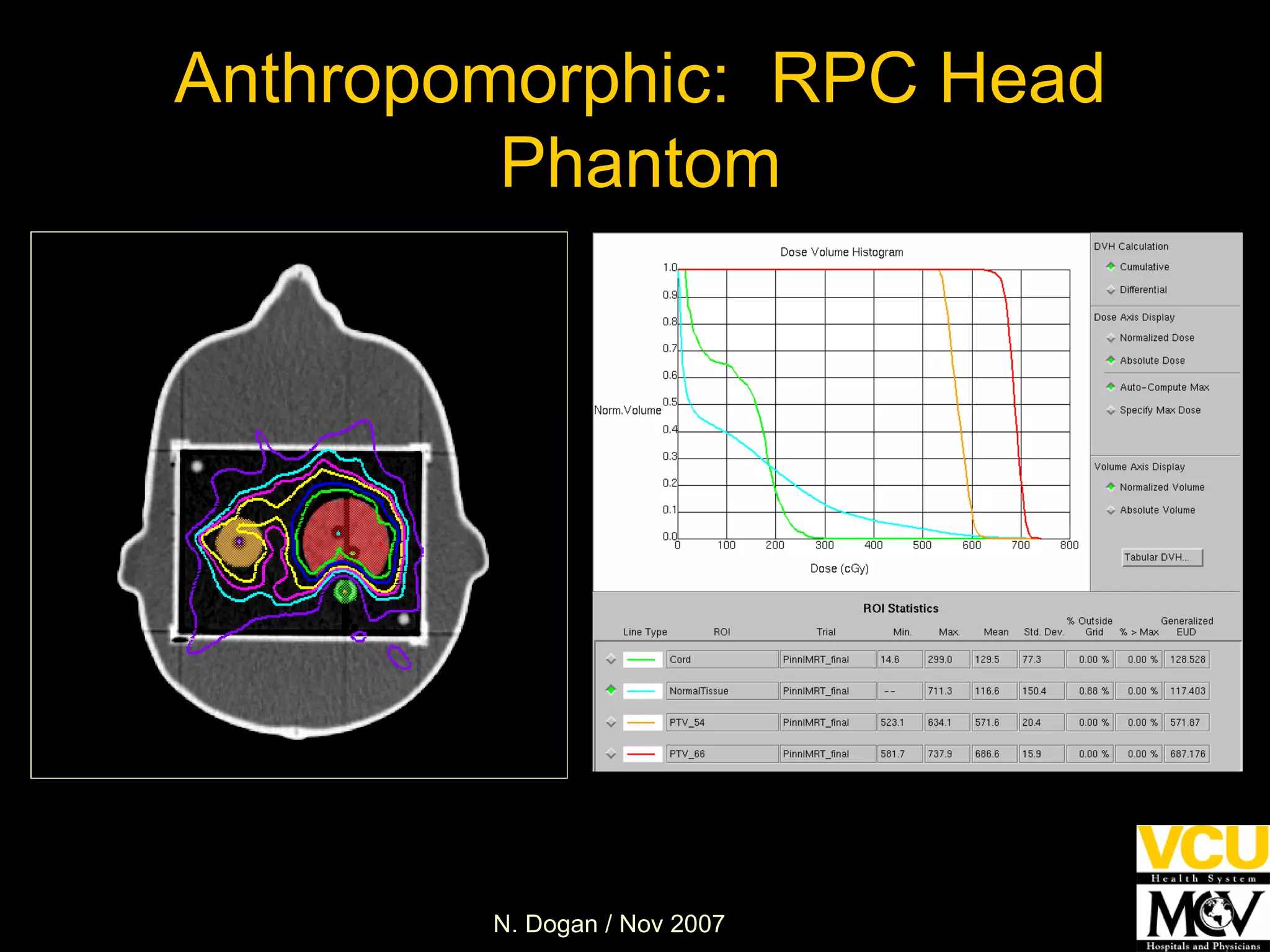 Anthropomorphic: RPC Head Phantom

Dose Volume Histogram

Norm.Volume

1.0
0.9
0.8
0.7
0.6
0.5
0.4
0.3
0.2
0.1
0.0

0 100 200 300 400 500 600 700 800

Dose (cGy)

DVH Calculation
Cumulative
Differential

Dose Axis Display
Normalized Dose
Absolute Dose

Auto-Compute Max
Specify Max Dose

Volume Axis Display
Normalized Volume
Absolute Volume

Tabular DVH...

ROI Statistics

| Line Type | ROI | Trial | Min. | Max. | Mean | Std. Dev. | % Outside Grid | % > Max | Generalized EUD |
|---|---|---|---|---|---|---|---|---|---|
| | Cord | PinnIMRT_final | 14.6 | 299.0 | 129.5 | 77.3 | 0.00 % | 0.00 % | 128.528 |
| | NormalTissue | PinnIMRT_final | -- | 711.3 | 116.6 | 150.4 | 0.88 % | 0.00 % | 117.403 |
| | PTV_54 | PinnIMRT_final | 523.1 | 634.1 | 571.6 | 20.4 | 0.00 % | 0.00 % | 571.87 |
| | PTV_66 | PinnIMRT_final | 581.7 | 737.9 | 686.6 | 15.9 | 0.00 % | 0.00 % | 687.176 |

N. Dogan / Nov 2007

VCU
Health System
MCV
Hospitals and Physicians